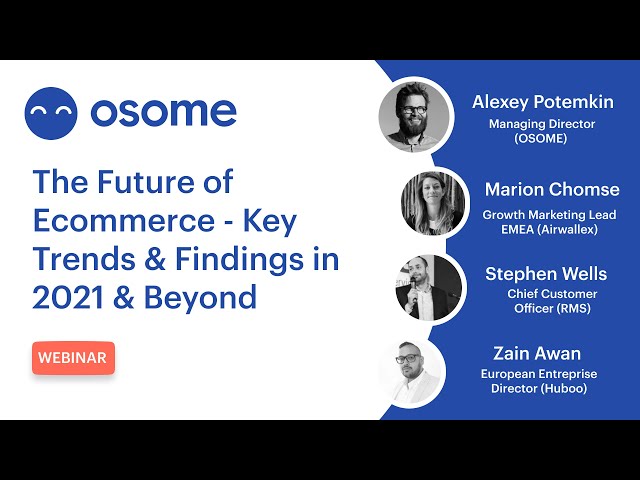 osome

The Future of Ecommerce - Key Trends & Findings in 2021 & Beyond

WEBINAR

Alexey Potemkin
Managing Director (OSOME)

Marion Chomse
Growth Marketing Lead EMEA (Airwallex)

Stephen Wells
Chief Customer Officer (RMS)

Zain Awan
European Entreprise Director (Huboo)